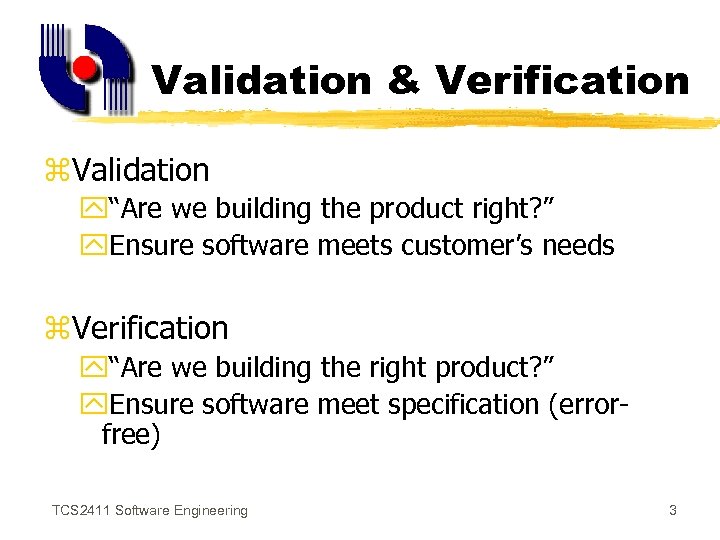 Validation & Verification

Validation
"Are we building the product right?"
Ensure software meets customer's needs

Verification
"Are we building the right product?"
Ensure software meet specification (error-free)

TCS2411 Software Engineering

3